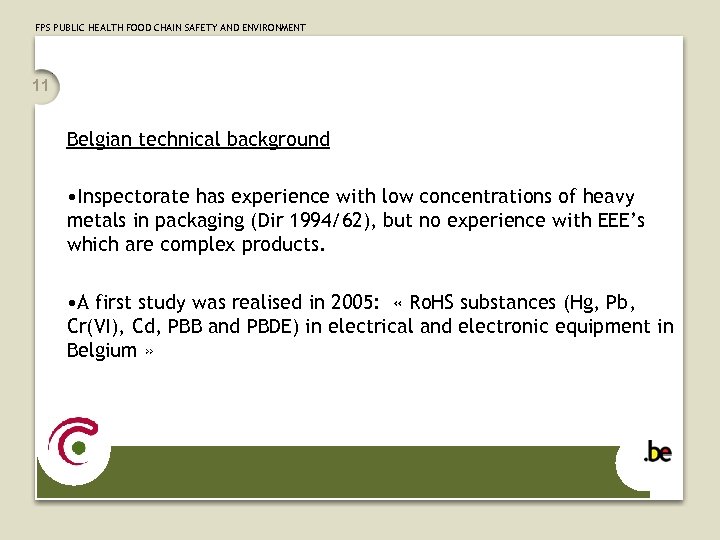 FPS PUBLIC HEALTH FOOD CHAIN SAFETY AND ENVIRONMENT

11

Belgian technical background

•Inspectorate has experience with low concentrations of heavy metals in packaging (Dir 1994/62), but no experience with EEE's which are complex products.

•A first study was realised in 2005: « RoHS substances (Hg, Pb, Cr(VI), Cd, PBB and PBDE) in electrical and electronic equipment in Belgium »

.be